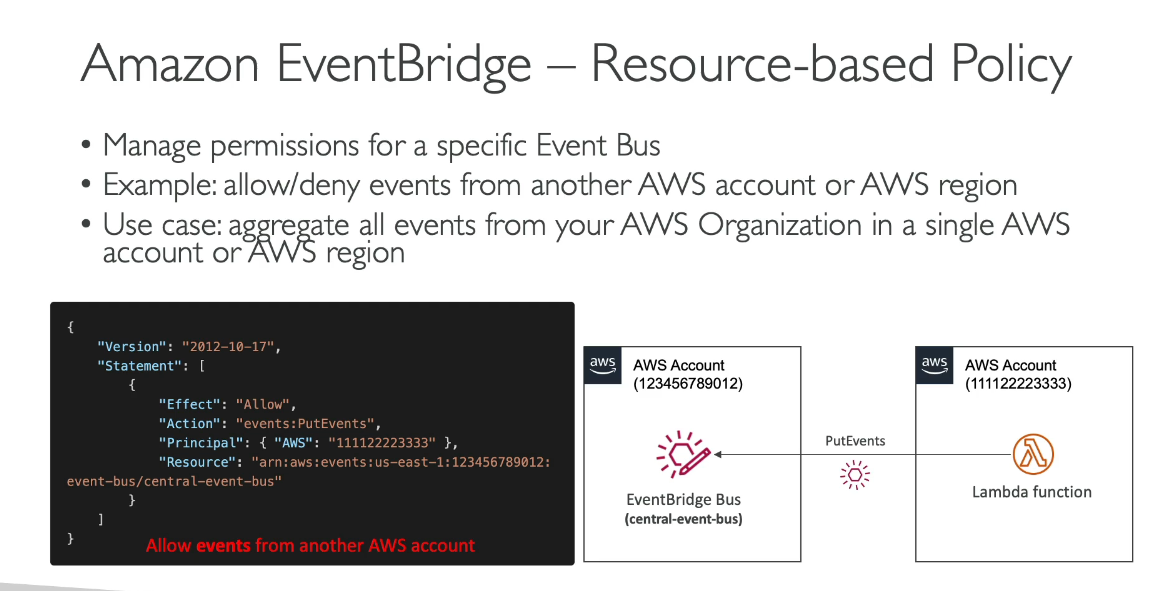 Amazon EventBridge – Resource-based Policy

• Manage permissions for a specific Event Bus
• Example: allow/deny events from another AWS account or AWS region
• Use case: aggregate all events from your AWS Organization in a single AWS account or AWS region

{
    "Version": "2012-10-17",
    "Statement": [
        {
            "Effect": "Allow",
            "Action": "events:PutEvents",
            "Principal": { "AWS": "111122223333" },
            "Resource": "arn:aws:events:us-east-1:123456789012:event-bus/central-event-bus"
        }
    ]
}

Allow events from another AWS account

aws AWS Account (123456789012)

EventBridge Bus (central-event-bus)

PutEvents

aws AWS Account (111122223333)

Lambda function